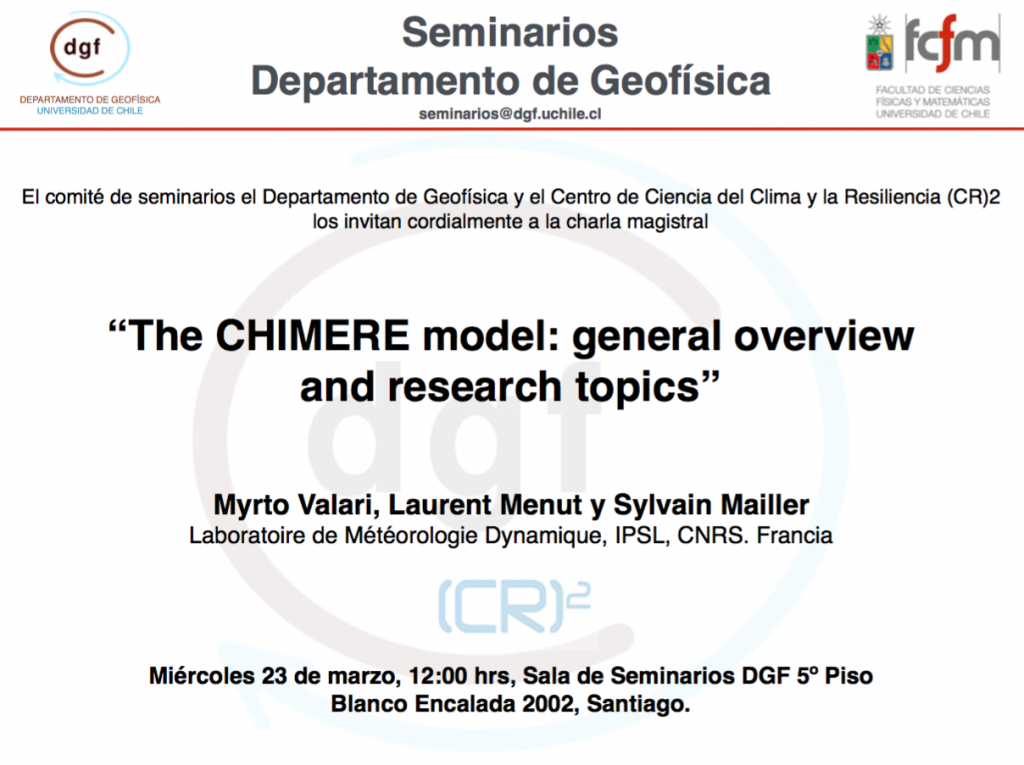 dgf
DEPARTAMENTO DE GEOFÍSICA
UNIVERSIDAD DE CHILE

Seminarios
Departamento de Geofísica
seminarios@dgf.uchile.cl

fcfm
FACULTAD DE CIENCIAS FÍSICAS Y MATEMÁTICAS
UNIVERSIDAD DE CHILE

El comité de seminarios el Departamento de Geofísica y el Centro de Ciencia del Clima y la Resiliencia (CR)2 los invitan cordialmente a la charla magistral

“The CHIMERE model: general overview and research topics”

Myrto Valari, Laurent Menut y Sylvain Mailler
Laboratoire de Météorologie Dynamique, IPSL, CNRS. Francia

(CR)$^2$

Miércoles 23 de marzo, 12:00 hrs, Sala de Seminarios DGF 5º Piso
Blanco Encalada 2002, Santiago.